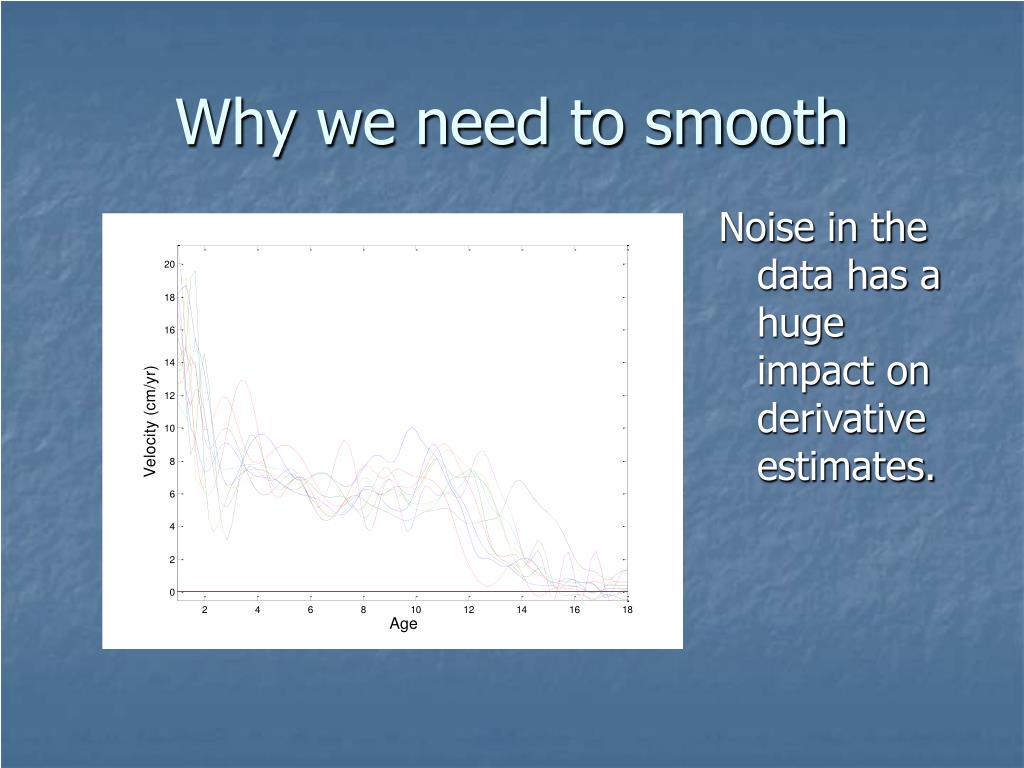 Why we need to smooth

Velocity (cm/yr)
20
18
16
14
12
10
8
6
4
2
0
2
4
6
8
10
12
14
16
18
Age

Noise in the data has a huge impact on derivative estimates.